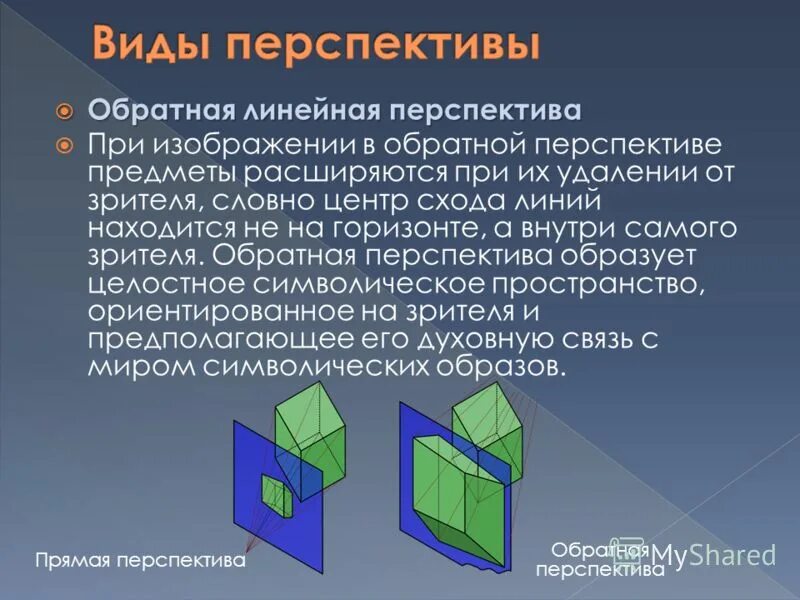 Виды перспективы

Обратная линейная перспектива

При изображении в обратной перспективе предметы расширяются при их удалении от зрителя, словно центр схода линий находится не на горизонте, а внутри самого зрителя. Обратная перспектива образует целостное символическое пространство, ориентированное на зрителя и предполагающее его духовную связь с миром символических образов.

Прямая перспектива

Обратная перспектива

MyShared